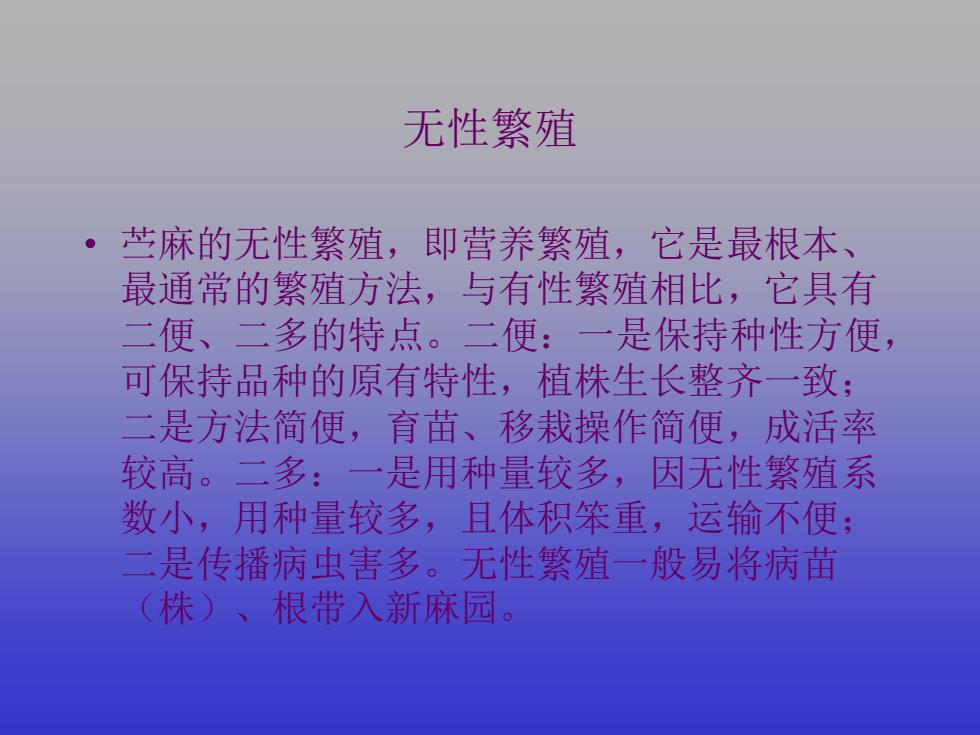 无性繁殖

• 苎麻的无性繁殖，即营养繁殖，它是最根本、最通常的繁殖方法，与有性繁殖相比，它具有二便、二多的特点。二便：一是保持种性方便，可保持品种的原有特性，植株生长整齐一致；二是方法简便，育苗、移栽操作简便，成活率较高。二多：一是用种量较多，因无性繁殖系数小，用种量较多，且体积笨重，运输不便；二是传播病虫害多。无性繁殖一般易将病苗（株）、根带入新麻园。